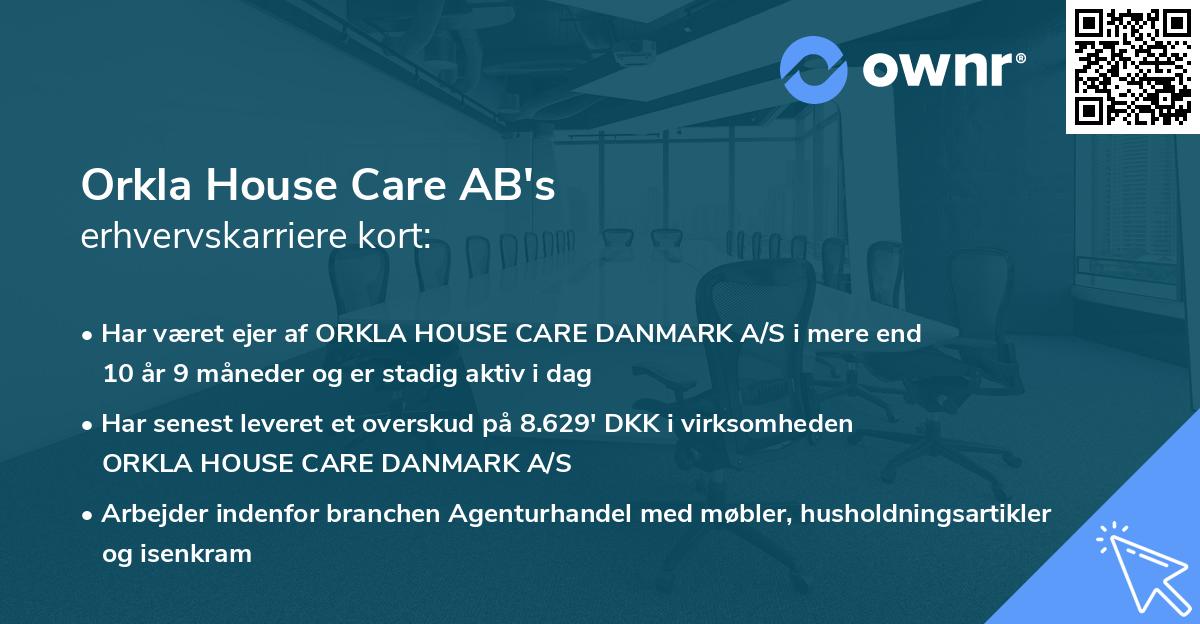 ownr®

Orkla House Care AB's
erhvervskarriere kort:

• Har været ejer af ORKLA HOUSE CARE DANMARK A/S i mere end 10 år 9 måneder og er stadig aktiv i dag

• Har senest leveret et overskud på 8.629' DKK i virksomheden ORKLA HOUSE CARE DANMARK A/S

• Arbejder indenfor branchen Agenturhandel med møbler, husholdningsartikler og isenkram